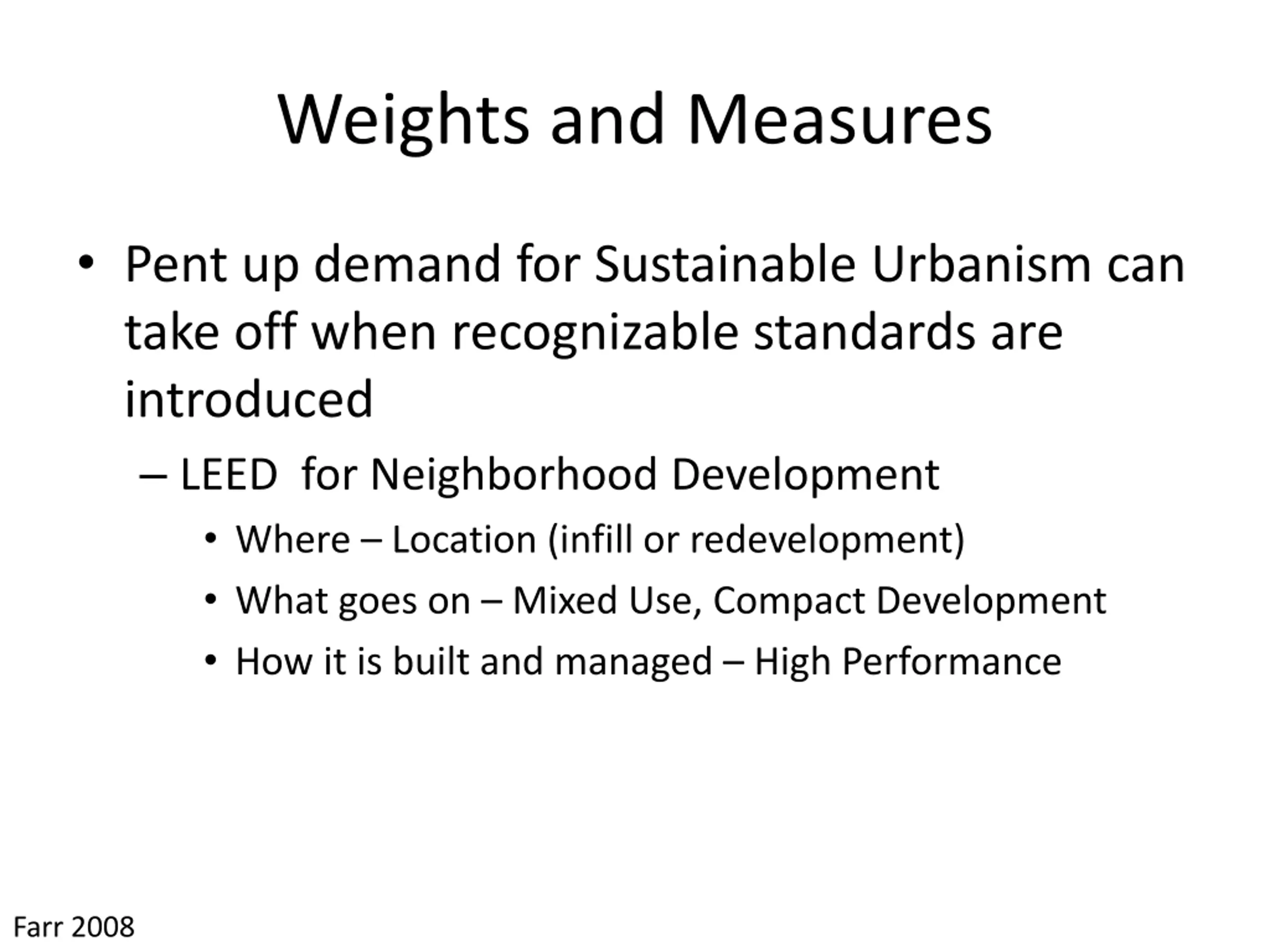 Weights and Measures

• Pent up demand for Sustainable Urbanism can take off when recognizable standards are introduced

– LEED for Neighborhood Development

• Where – Location (infill or redevelopment)

• What goes on – Mixed Use, Compact Development

• How it is built and managed – High Performance

Farr 2008